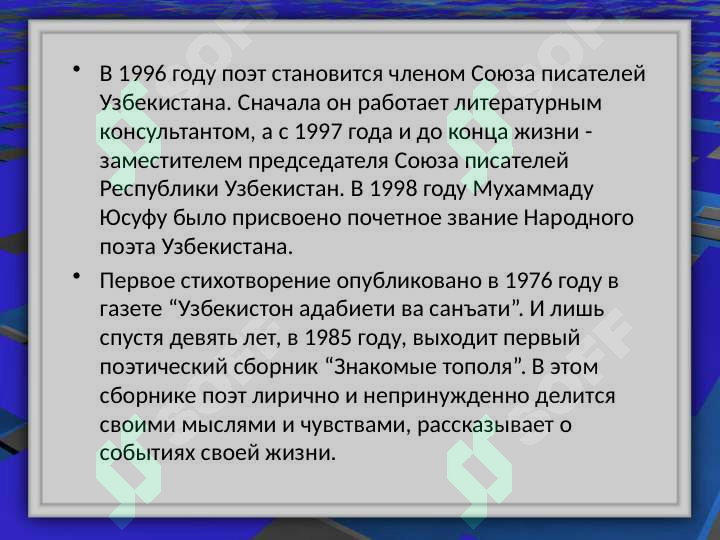 • В 1996 году поэт становится членом Союза писателей Узбекистана. Сначала он работает литературным консультантом, а с 1997 года и до конца жизни - заместителем председателя Союза писателей Республики Узбекистан. В 1998 году Мухаммаду Юсуфу было присвоено почетное звание Народного поэта Узбекистана.

• Первое стихотворение опубликовано в 1976 году в газете “Узбекистон адабиети ва санъати”. И лишь спустя девять лет, в 1985 году, выходит первый поэтический сборник “Знакомые тополя”. В этом сборнике поэт лирично и непринужденно делится своими мыслями и чувствами, рассказывает о событиях своей жизни.